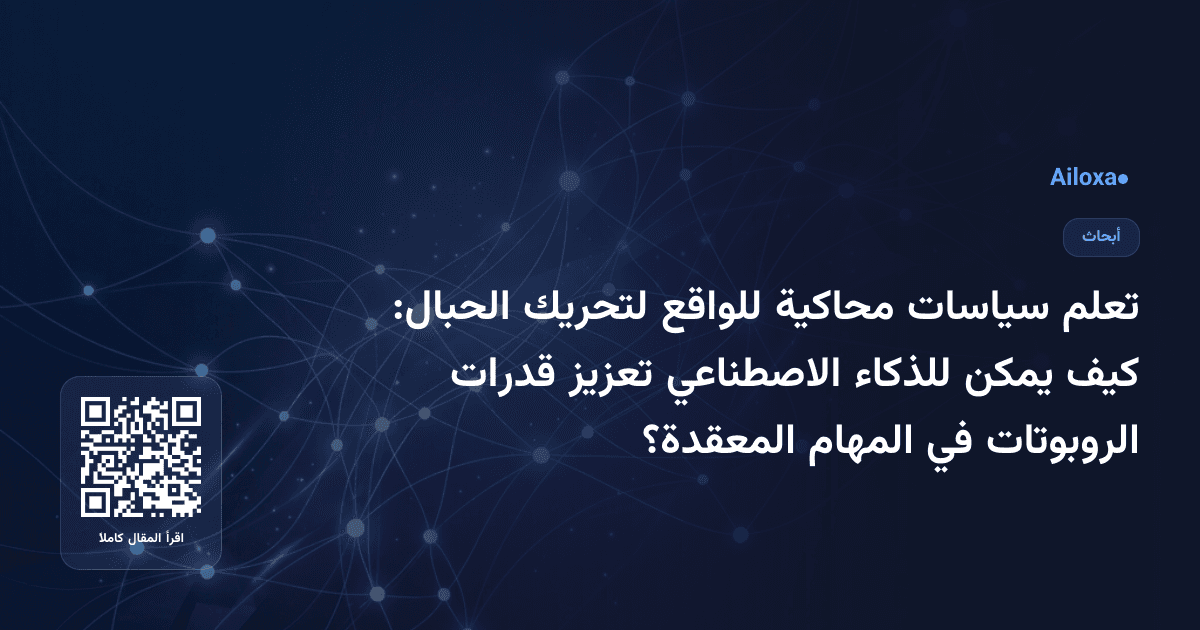 Ailoxa

أبحاث

تعلم سياسات محاكية للواقع لتحريك الحبال: كيف يمكن للذكاء الاصطناعي تعزيز قدرات الروبوتات في المهام المعقدة؟

اقرأ المقال كاملا